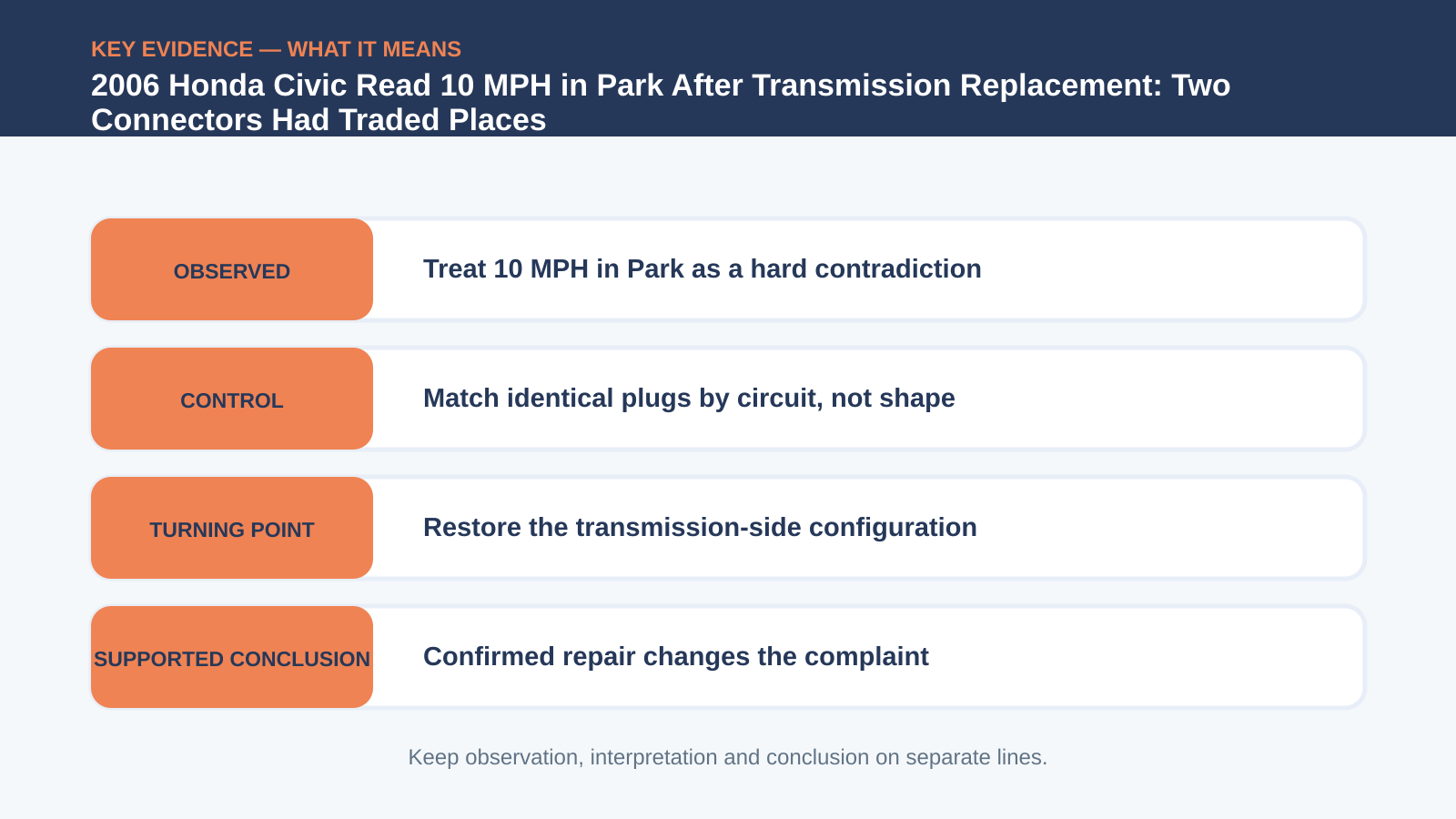 KEY EVIDENCE — WHAT IT MEANS

2006 Honda Civic Read 10 MPH in Park After Transmission Replacement: Two Connectors Had Traded Places

OBSERVED

Treat 10 MPH in Park as a hard contradiction

CONTROL

Match identical plugs by circuit, not shape

TURNING POINT

Restore the transmission-side configuration

SUPPORTED CONCLUSION

Confirmed repair changes the complaint

Keep observation, interpretation and conclusion on separate lines.